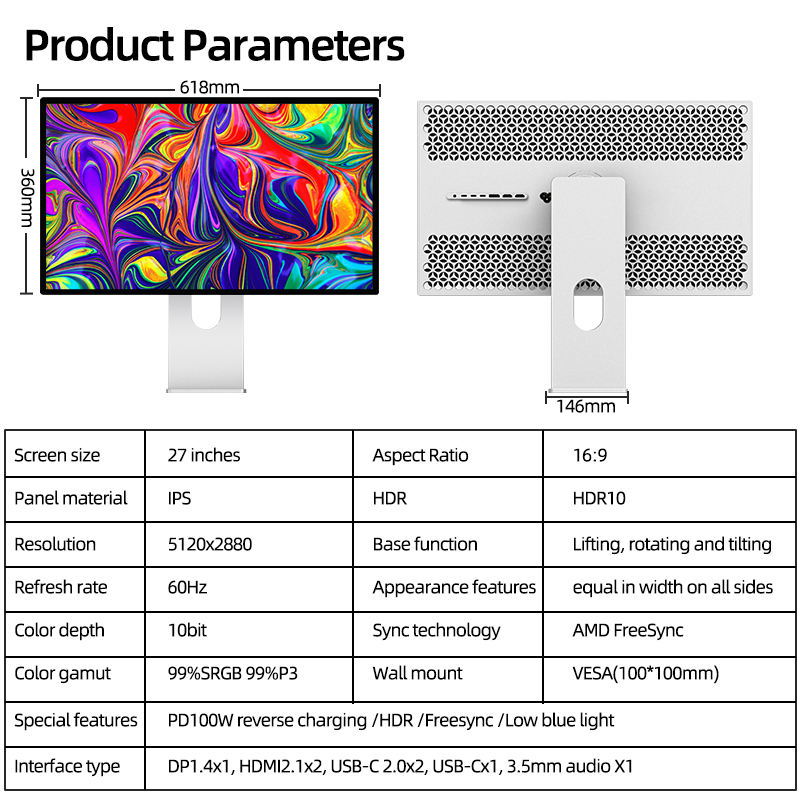 Product Parameters

618mm

360mm

146mm

| Screen size | 27 inches | Aspect Ratio | 16:9 |
|---|---|---|---|
| Panel material | IPS | HDR | HDR10 |
| Resolution | 5120x2880 | Base function | Lifting, rotating and tilting |
| Refresh rate | 60Hz | Appearance features | equal in width on all sides |
| Color depth | 10bit | Sync technology | AMD FreeSync |
| Color gamut | 99%SRGB 99%P3 | Wall mount | VESA(100*100mm) |
| Special features | PD100W reverse charging /HDR /Freesync /Low blue light | | |
| Interface type | DP1.4x1, HDMI2.1x2, USB-C 2.0x2, USB-Cx1, 3.5mm audio X1 | | |